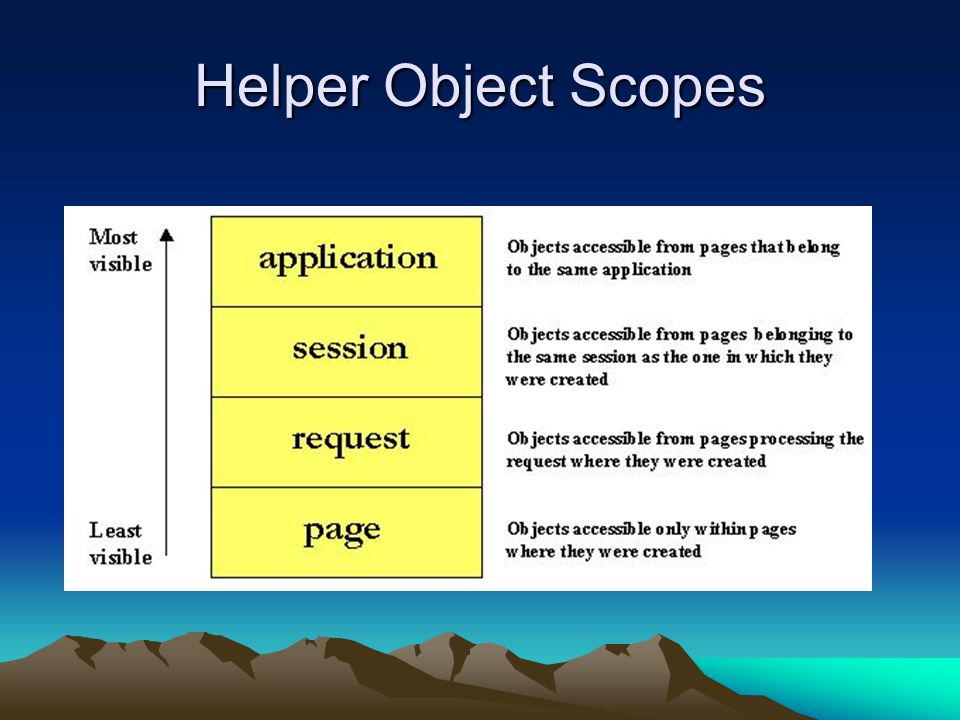 Helper Object Scopes

Most visible

Least visible

application

session

request

page

Objects accessible from pages that belong to the same application

Objects accessible from pages belonging to the same session as the one in which they were created

Objects accessible from pages processing the request where they were created

Objects accessible only within pages where they were created